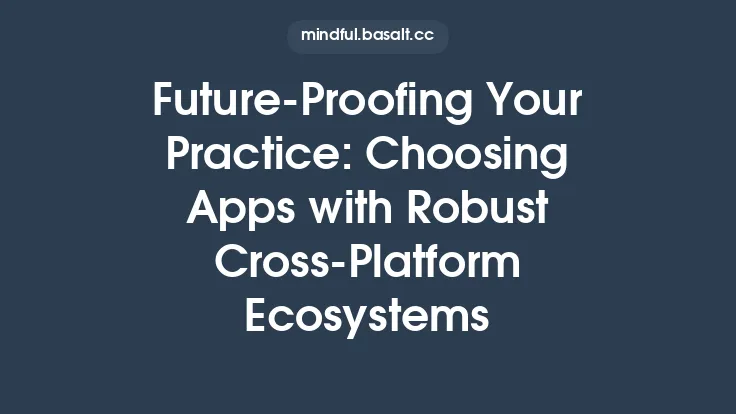 mindful.basalt.cc

Future-Proofing Your Practice: Choosing Apps with Robust Cross-Platform Ecosystems